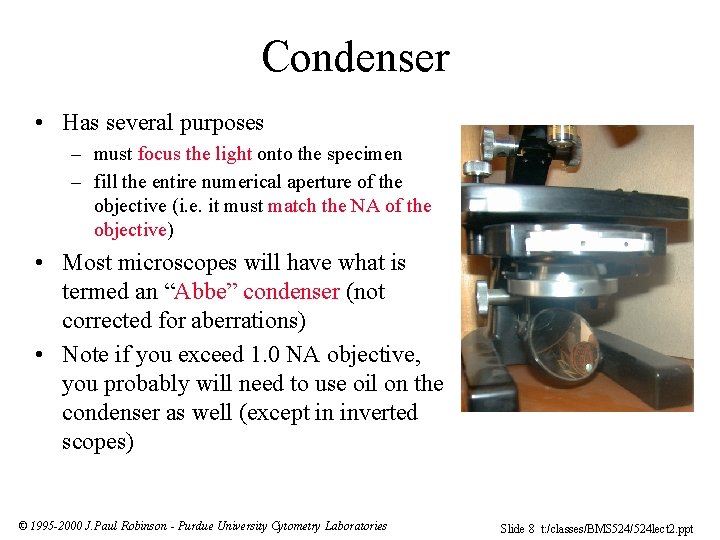 Condenser

• Has several purposes
  – must focus the light onto the specimen
  – fill the entire numerical aperture of the objective (i.e. it must match the NA of the objective)
• Most microscopes will have what is termed an “Abbe” condenser (not corrected for aberrations)
• Note if you exceed 1.0 NA objective, you probably will need to use oil on the condenser as well (except in inverted scopes)

© 1995-2000 J.Paul Robinson - Purdue University Cytometry Laboratories

Slide 8 t:/classes/BMS524/524lect2.ppt